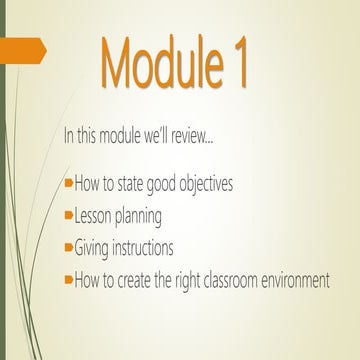 Module 1

In this module we'll review...

How to state good objectives

Lesson planning

Giving instructions

How to create the right classroom environment